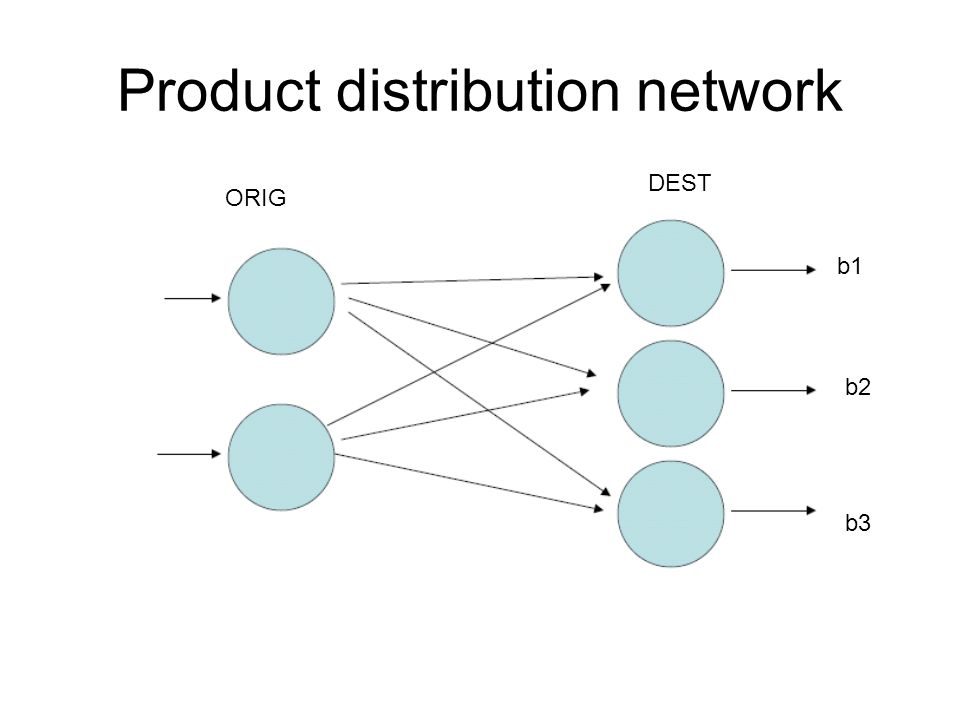 Product distribution network

ORIG

DEST

b1

b2

b3